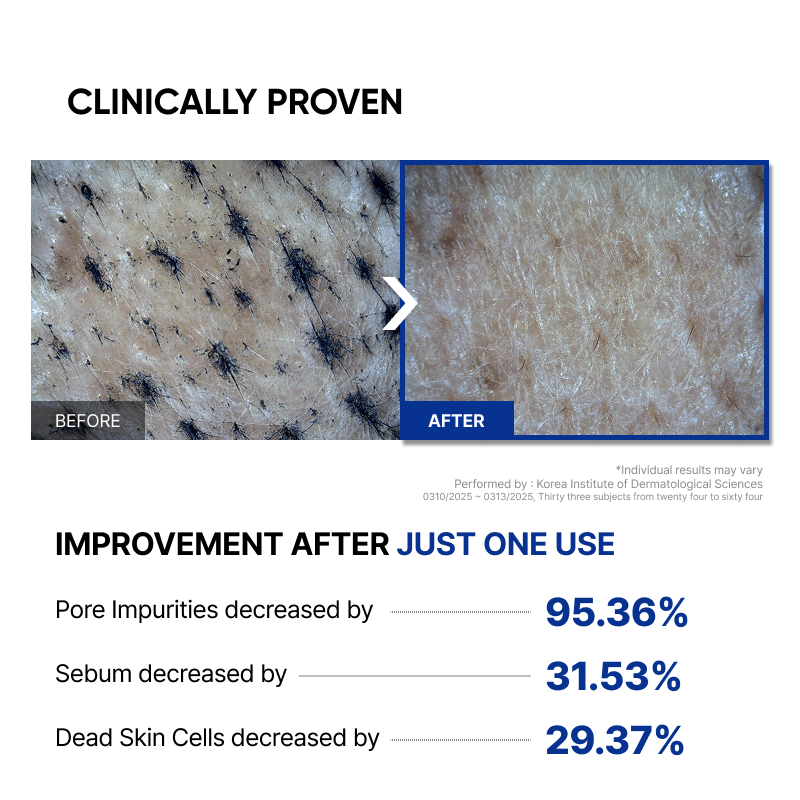 CLINICALLY PROVEN

BEFORE

AFTER

*Individual results may vary
Performed by : Korea Institute of Dermatological Sciences
0310/2025 ~ 0313/2025, Thirty three subjects from twenty four to sixty four

IMPROVEMENT AFTER JUST ONE USE

Pore Impurities decreased by 95.36%

Sebum decreased by 31.53%

Dead Skin Cells decreased by 29.37%